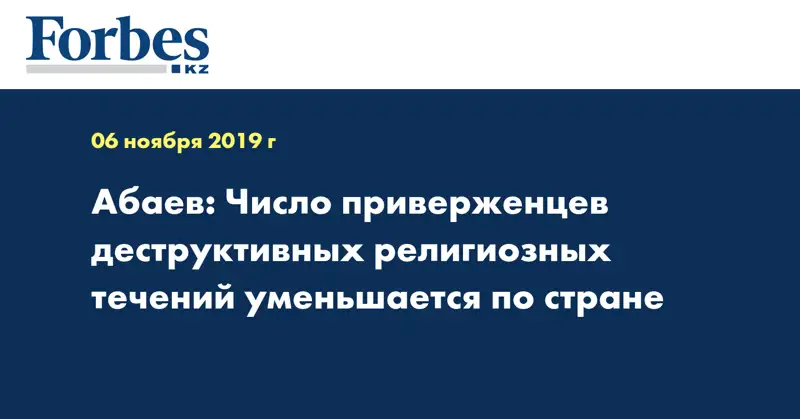 Forbes
KZ

06 ноября 2019 г

Абаев: Число приверженцев деструктивных религиозных течений уменьшается по стране